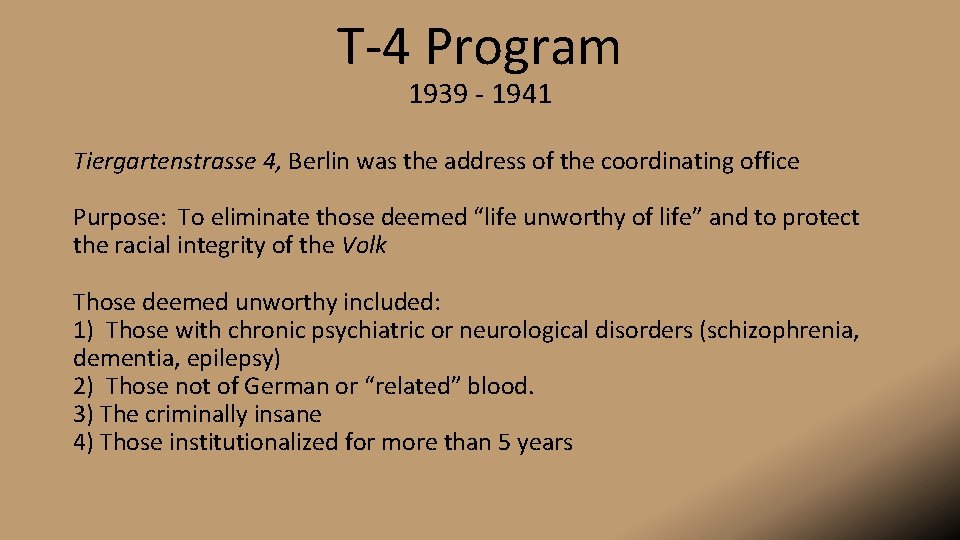 T-4 Program
1939 - 1941

Tiergartenstrasse 4, Berlin was the address of the coordinating office

Purpose: To eliminate those deemed “life unworthy of life” and to protect the racial integrity of the Volk

Those deemed unworthy included:
1) Those with chronic psychiatric or neurological disorders (schizophrenia, dementia, epilepsy)
2) Those not of German or “related” blood.
3) The criminally insane
4) Those institutionalized for more than 5 years